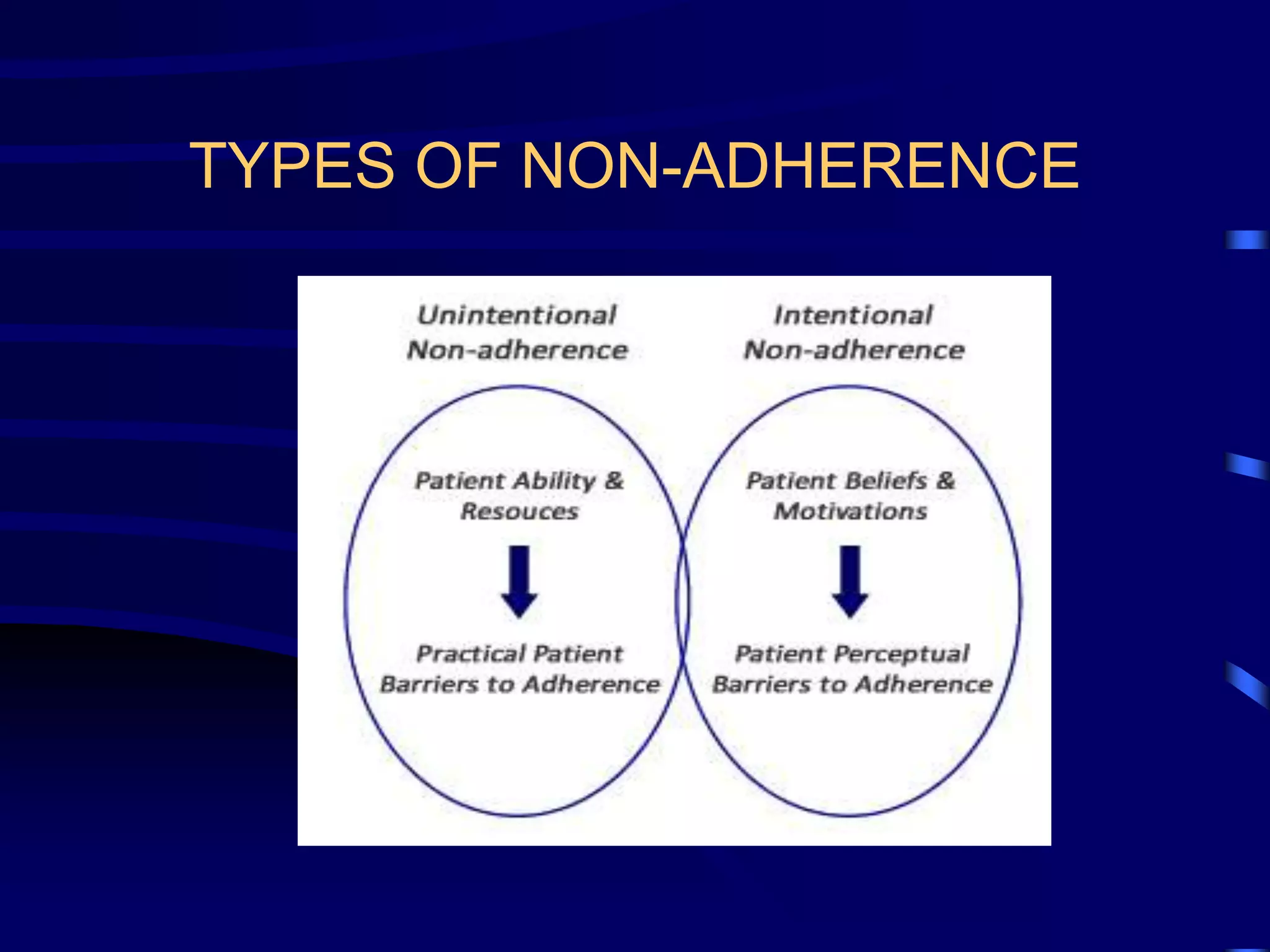 TYPES OF NON-ADHERENCE

Unintentional Non-adherence

Patient Ability & Resouces

Practical Patient Barriers to Adherence

Intentional Non-adherence

Patient Beliefs & Motivations

Patient Perceptual Barriers to Adherence